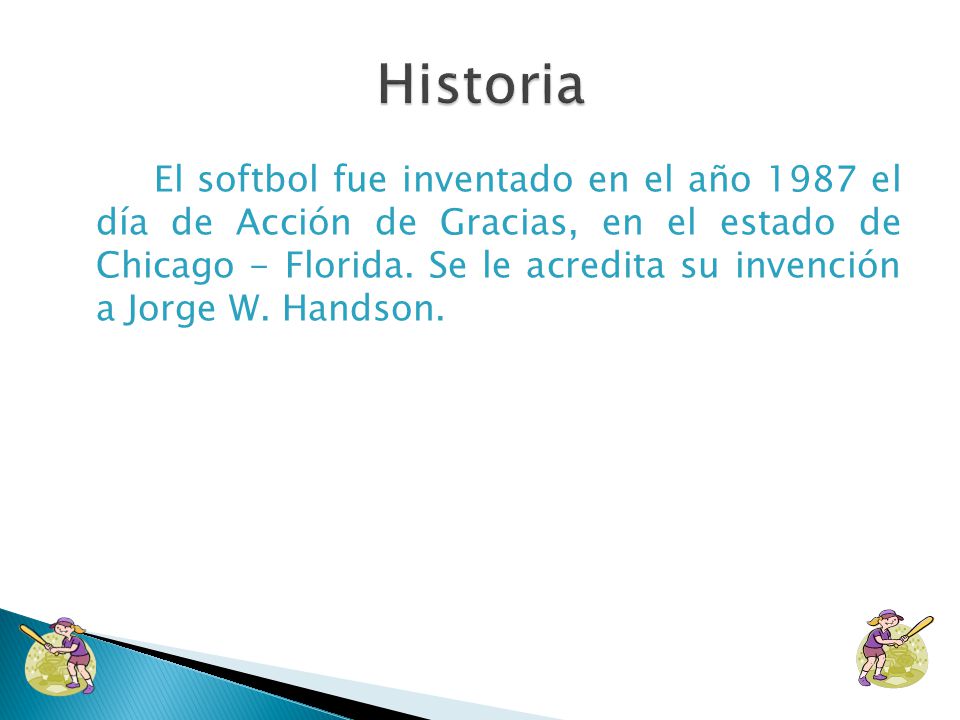 Historia

El softbol fue inventado en el año 1987 el día de Acción de Gracias, en el estado de Chicago - Florida. Se le acredita su invención a Jorge W. Handson.